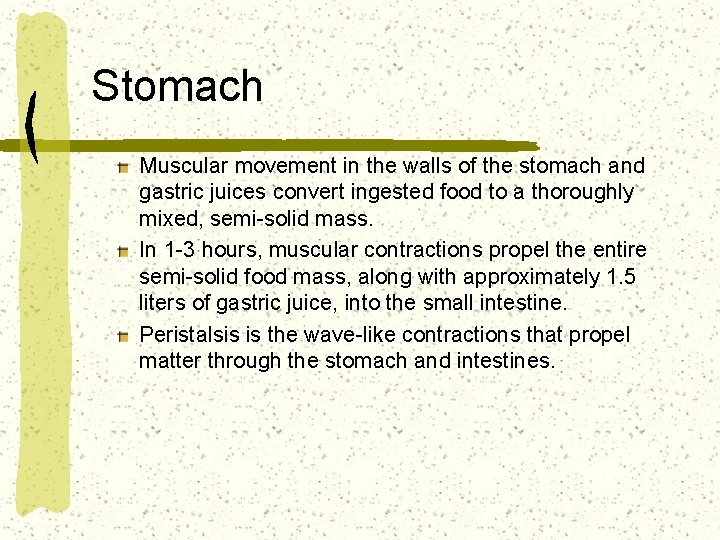 Stomach

Muscular movement in the walls of the stomach and gastric juices convert ingested food to a thoroughly mixed, semi-solid mass.

In 1-3 hours, muscular contractions propel the entire semi-solid food mass, along with approximately 1.5 liters of gastric juice, into the small intestine.

Peristalsis is the wave-like contractions that propel matter through the stomach and intestines.